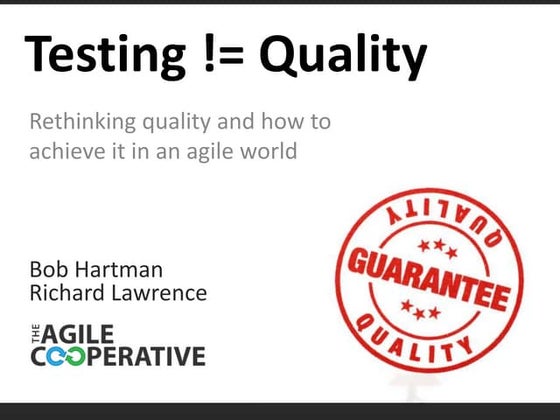 Testing != Quality

Rethinking quality and how to achieve it in an agile world

Bob Hartman
Richard Lawrence

THE AGILE COOPERATIVE

QUALITY
GUARANTEE
QUALITY